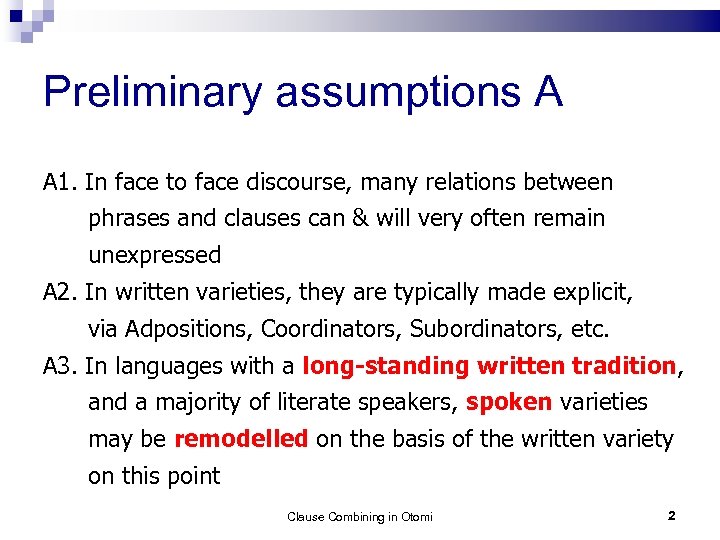 Preliminary assumptions A

A1. In face to face discourse, many relations between phrases and clauses can & will very often remain unexpressed

A2. In written varieties, they are typically made explicit, via Adpositions, Coordinators, Subordinators, etc.

A3. In languages with a long-standing written tradition, and a majority of literate speakers, spoken varieties may be remodelled on the basis of the written variety on this point

Clause Combining in Otomi

2